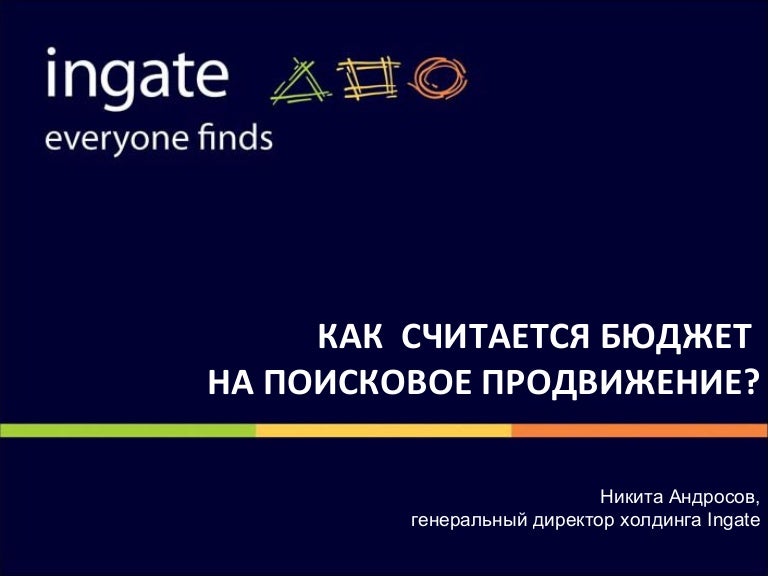 ingate
everyone finds

КАК СЧИТАЕТСЯ БЮДЖЕТ НА ПОИСКОВОЕ ПРОДВИЖЕНИЕ?

Никита Андросов,
генеральный директор холдинга Ingate